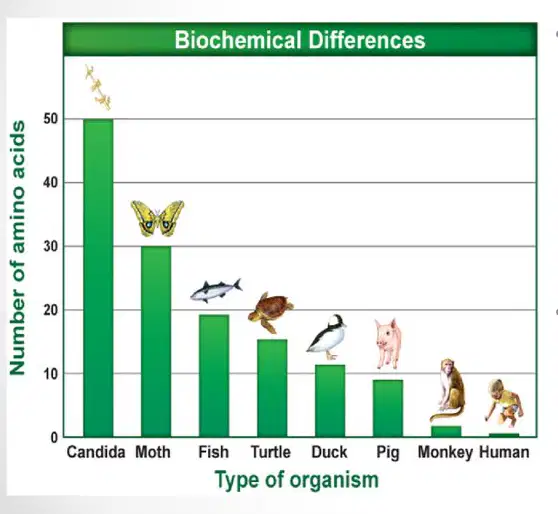 Biochemical Differences

Number of amino acids

50
40
30
20
10
0

Candida Moth Fish Turtle Duck Pig Monkey Human

Type of organism